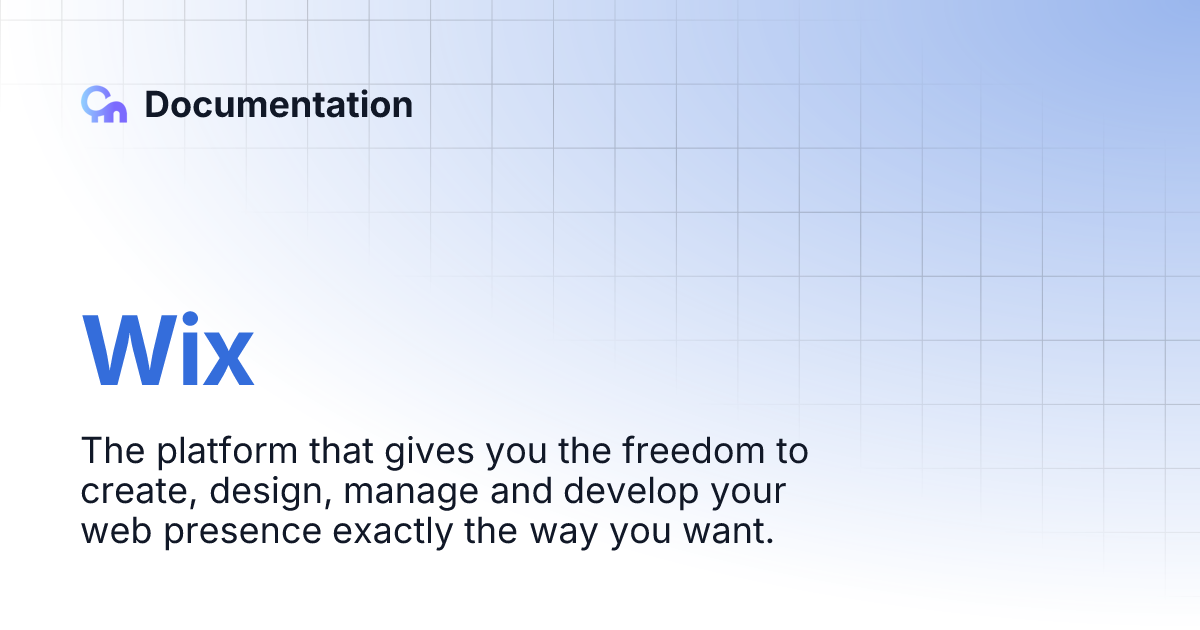 Documentation

Wix

The platform that gives you the freedom to create, design, manage and develop your web presence exactly the way you want.